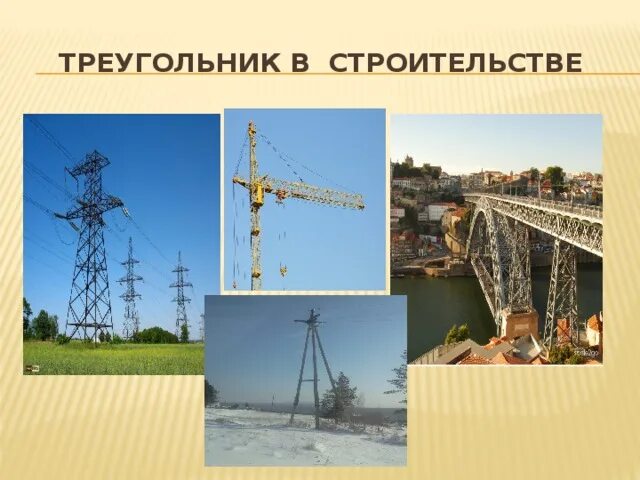 ТРЕУГОЛЬНИК В СТРОИТЕЛЬСТВЕ